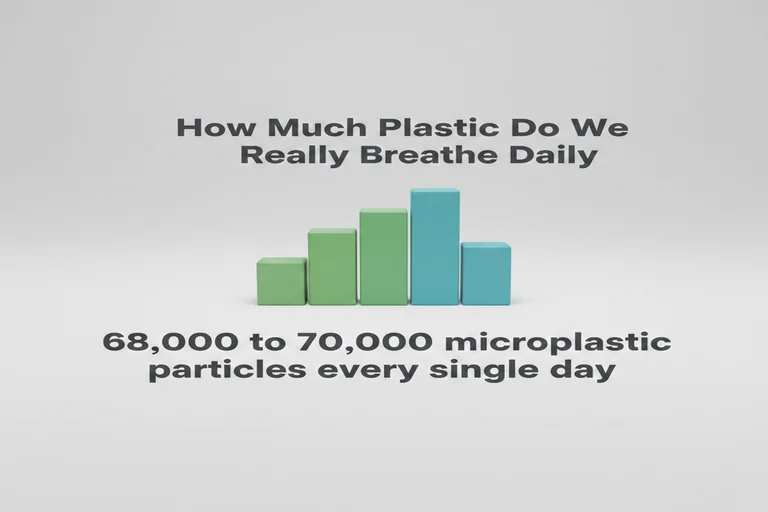 How Much Plastic Do We Really Breathe Daily

68,000 to 70,000 microplastic particles every single day